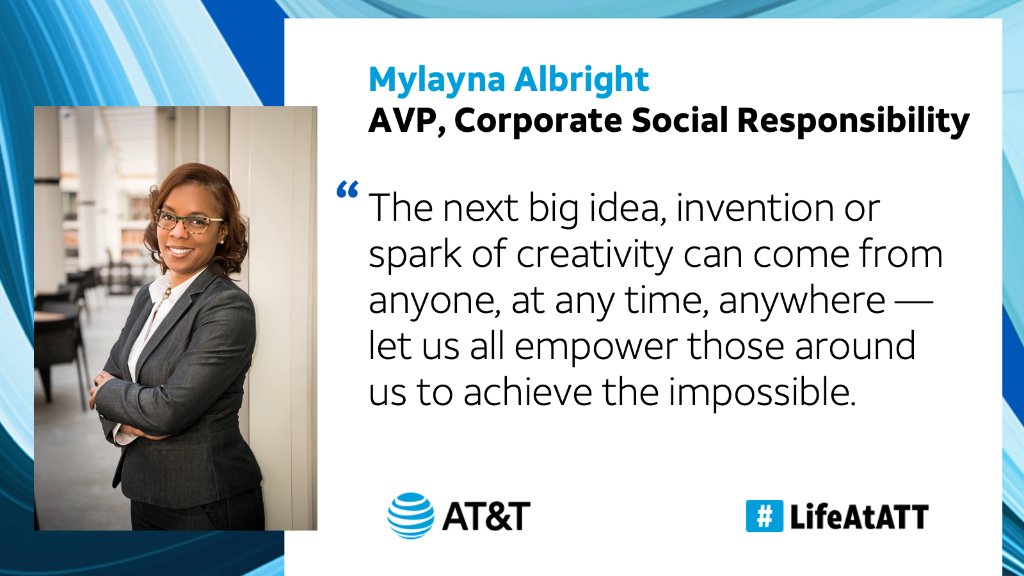 Mylayna Albright
AVP, Corporate Social Responsibility

“ The next big idea, invention or spark of creativity can come from anyone, at any time, anywhere — let us all empower those around us to achieve the impossible.

AT&T

# LifeAtATT